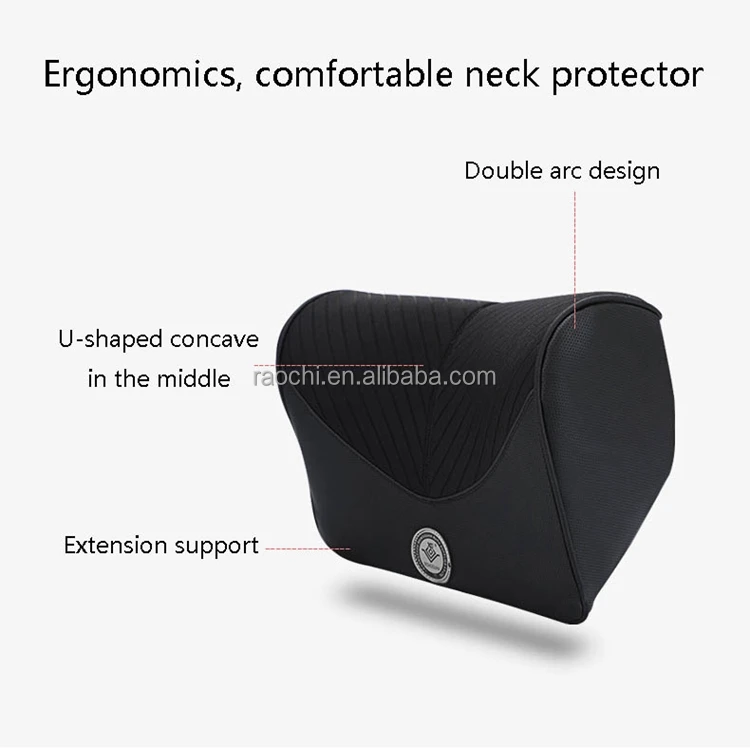 Ergonomics, comfortable neck protector

Double arc design

U-shaped concave in the middle

raochi.en.alibaba.com

Extension support